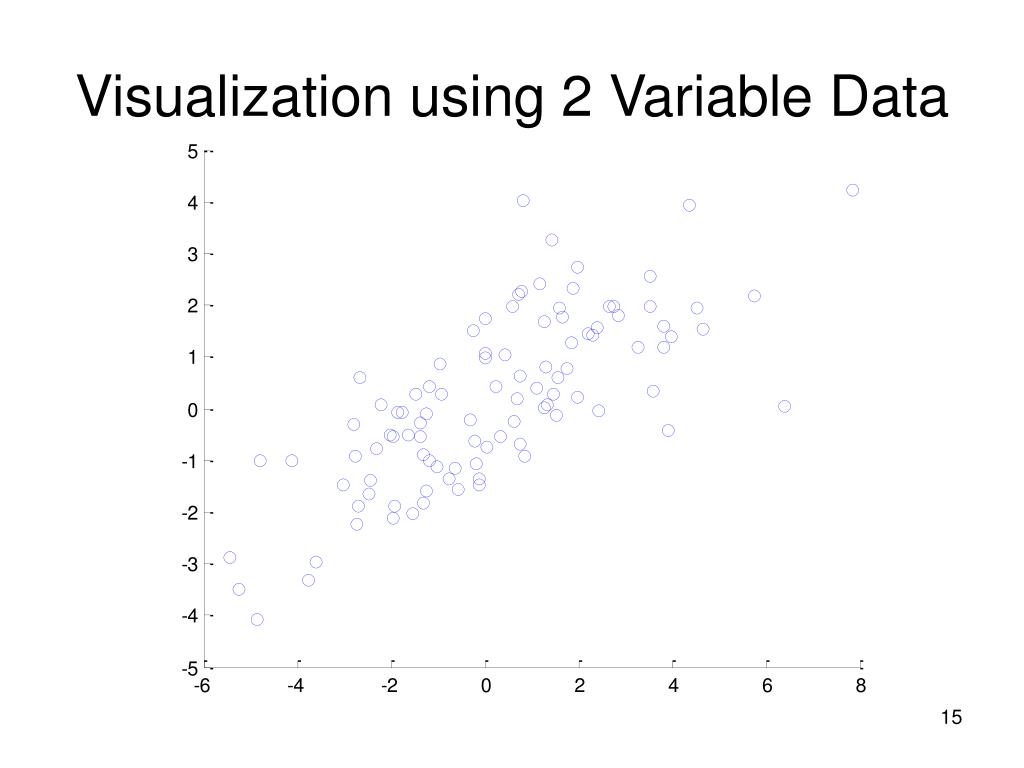 Visualization using 2 Variable Data

5
4
3
2
1
0
-1
-2
-3
-4
-5

-6 -4 -2 0 2 4 6 8

15